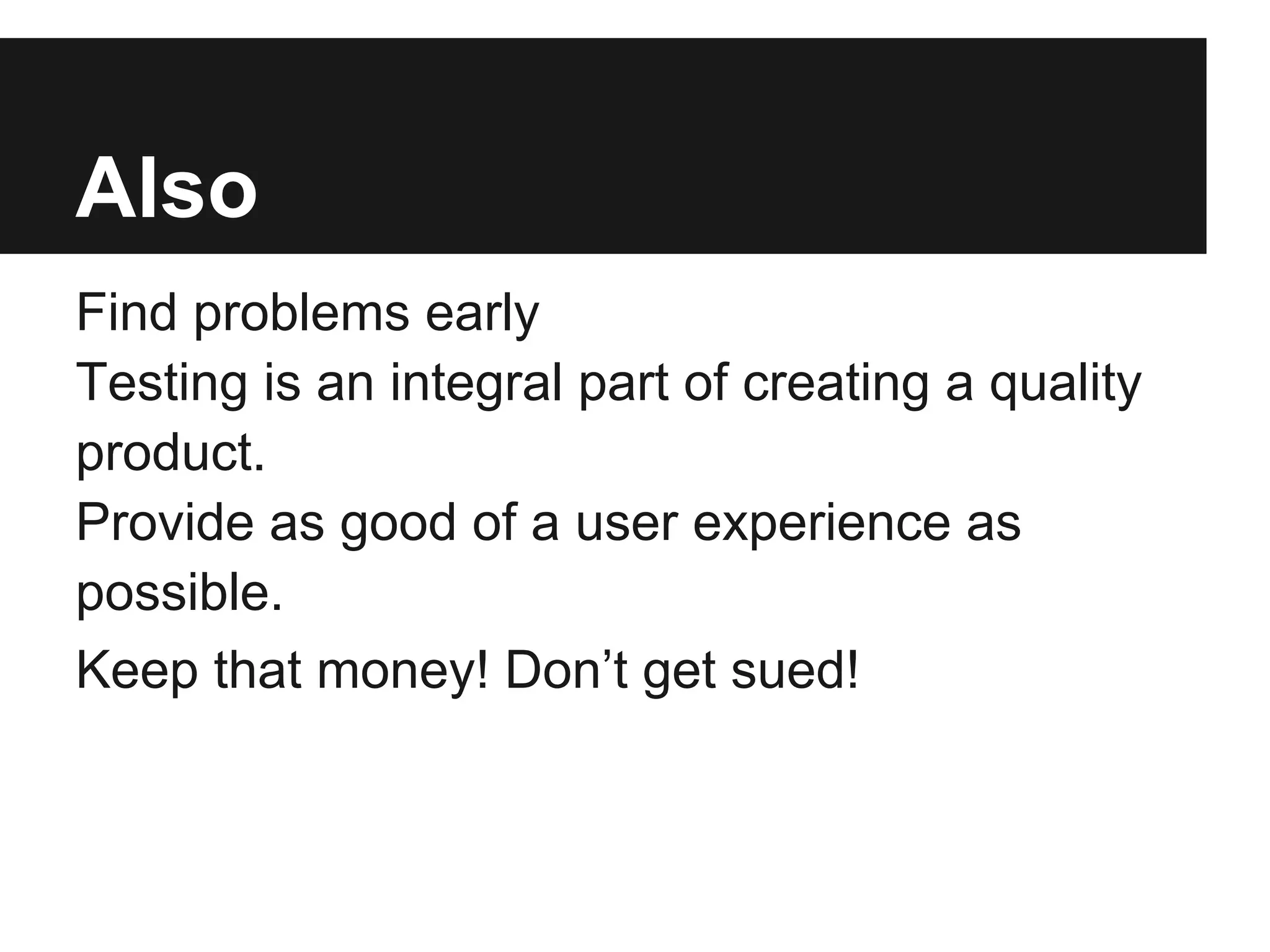 Also

Find problems early

Testing is an integral part of creating a quality product.

Provide as good of a user experience as possible.

Keep that money! Don’t get sued!